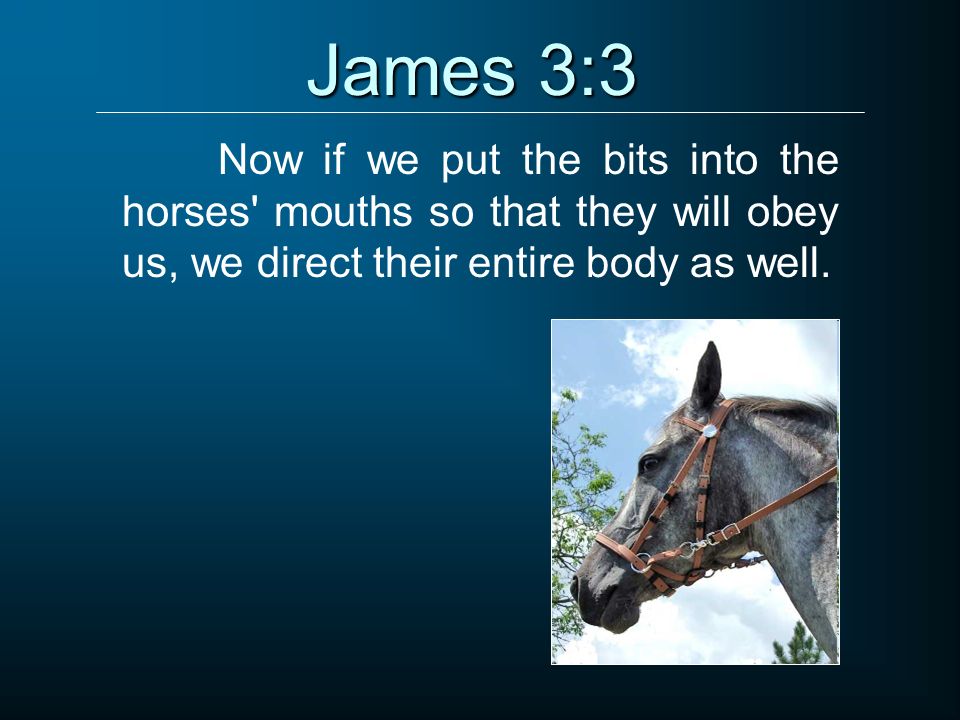 James 3:3

Now if we put the bits into the horses' mouths so that they will obey us, we direct their entire body as well.